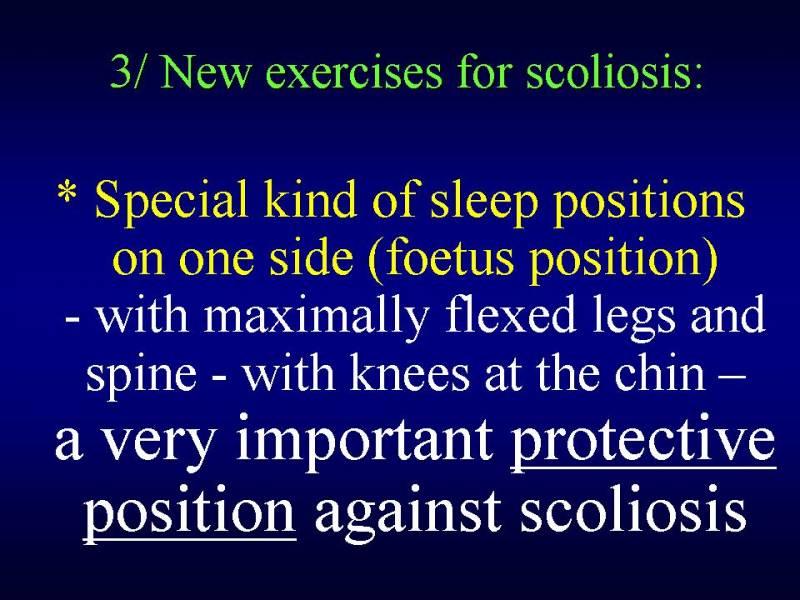 3/ New exercises for scoliosis:

* Special kind of sleep positions on one side (foetus position)
- with maximally flexed legs and spine - with knees at the chin –
a very important protective position against scoliosis